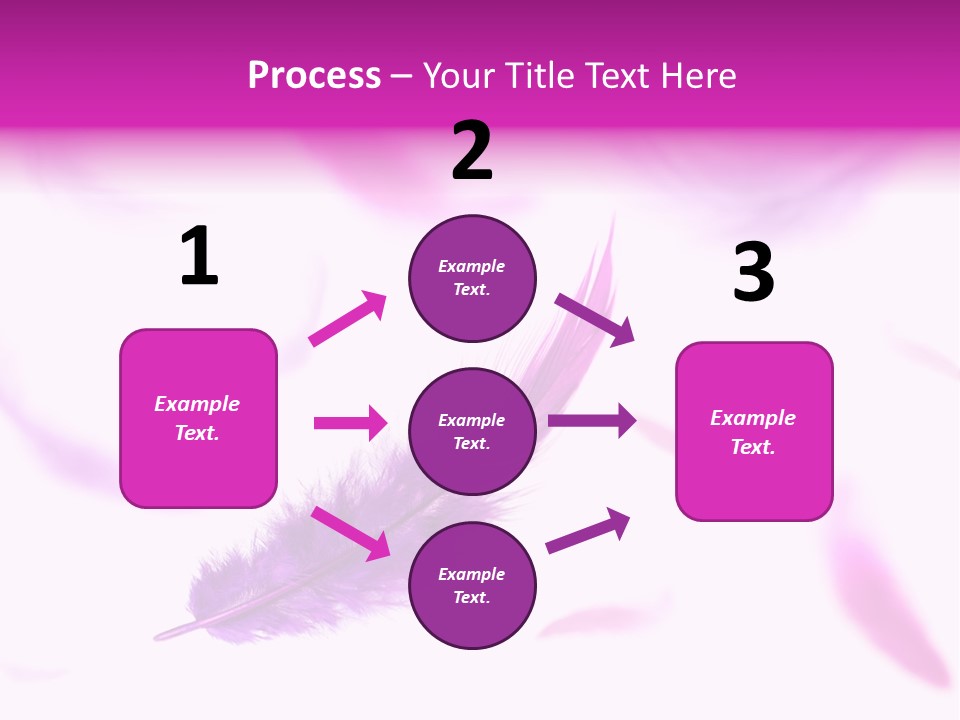 Process – Your Title Text Here

1

Example Text.

2

Example Text.

Example Text.

Example Text.

3

Example Text.